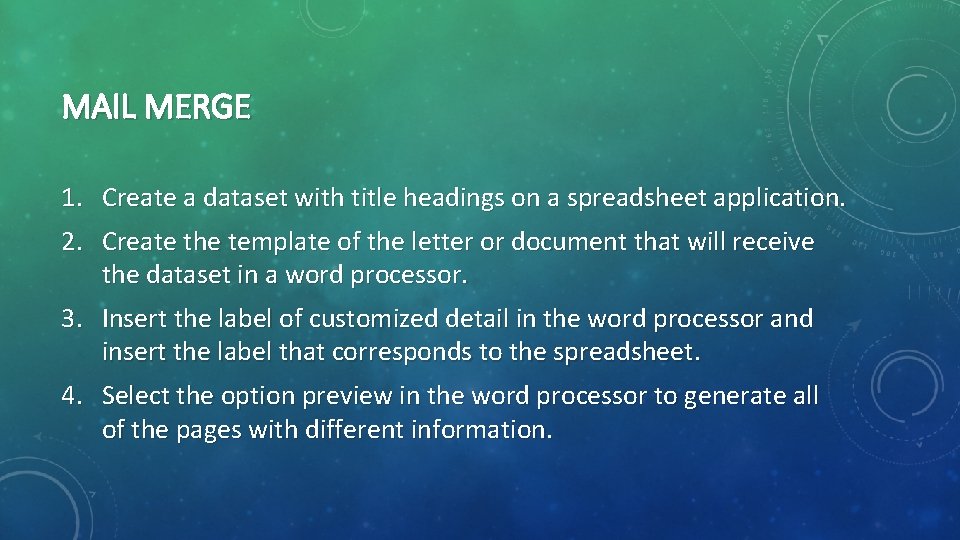 MAIL MERGE

1. Create a dataset with title headings on a spreadsheet application.
2. Create the template of the letter or document that will receive the dataset in a word processor.
3. Insert the label of customized detail in the word processor and insert the label that corresponds to the spreadsheet.
4. Select the option preview in the word processor to generate all of the pages with different information.